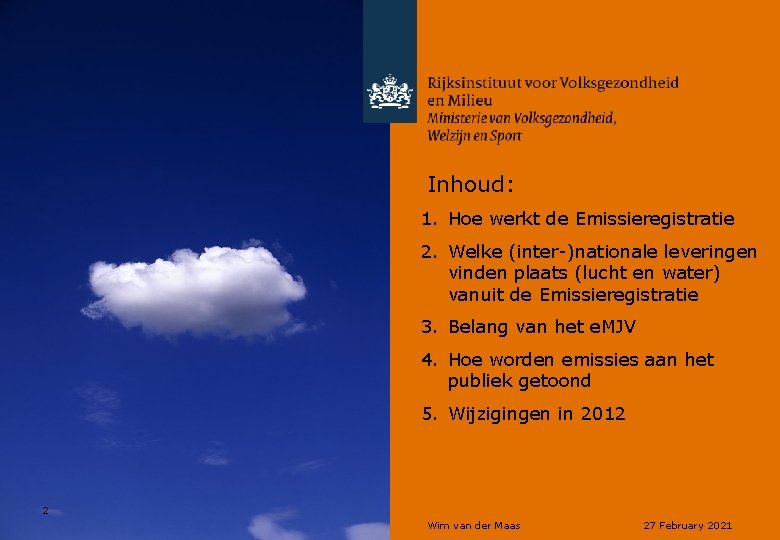 Rijksinstituut voor Volksgezondheid en Milieu
Ministerie van Volksgezondheid, Welzijn en Sport

Inhoud:

1. Hoe werkt de Emissieregistratie
2. Welke (inter-)nationale leveringen vinden plaats (lucht en water) vanuit de Emissieregistratie
3. Belang van het eMJV
4. Hoe worden emissies aan het publiek getoond
5. Wijzigingen in 2012

2

Wim van der Maas

27 February 2021